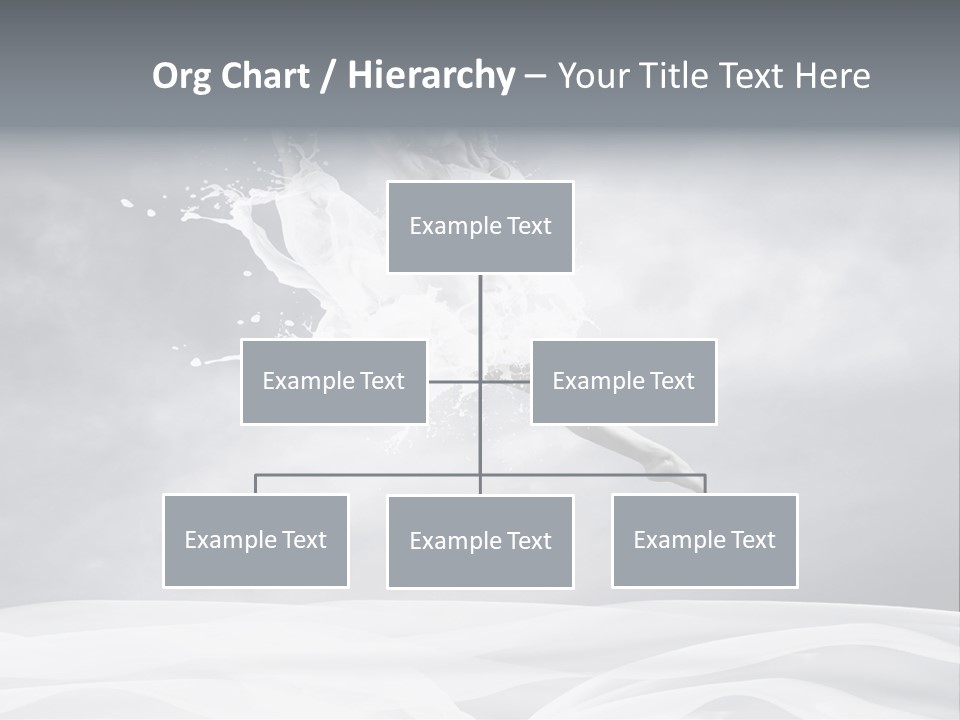 Org Chart / Hierarchy – Your Title Text Here

Example Text

Example Text

Example Text

Example Text

Example Text

Example Text